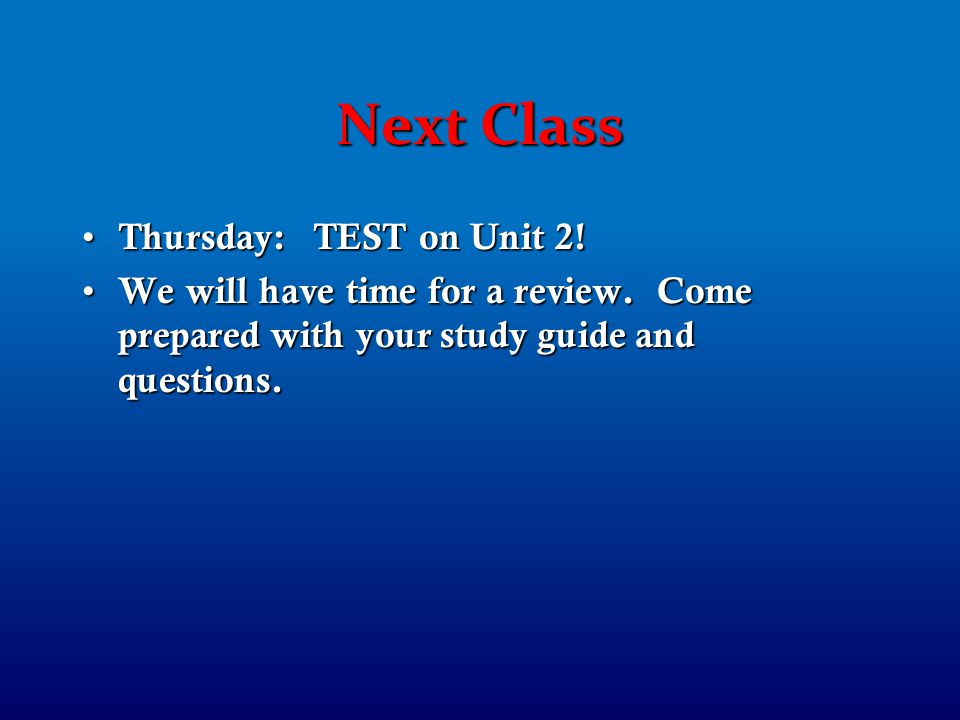 Next Class

• Thursday: TEST on Unit 2!
• We will have time for a review. Come prepared with your study guide and questions.